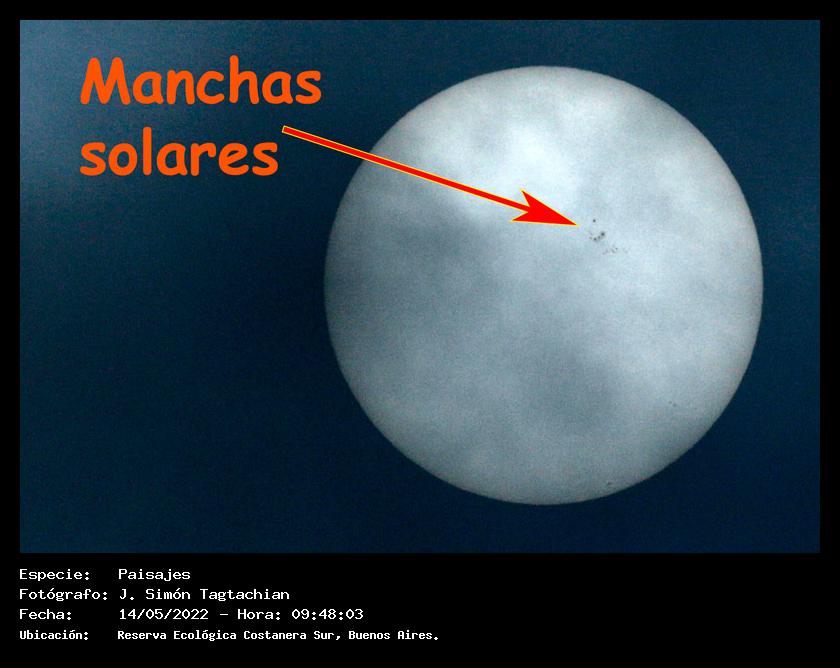 Manchas solares

Especie: Paisajes
Fotógrafo: J. Simón Tagtachian
Fecha: 14/05/2022 - Hora: 09:48:03
Ubicación: Reserva Ecológica Costanera Sur, Buenos Aires.